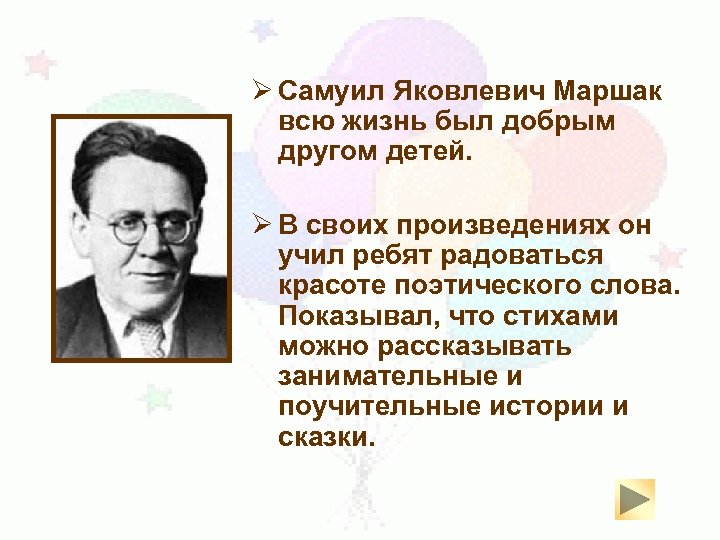 ➢ Самуил Яковлевич Маршак всю жизнь был добрым другом детей.

➢ В своих произведениях он учил ребят радоваться красоте поэтического слова. Показывал, что стихами можно рассказывать занимательные и поучительные истории и сказки.